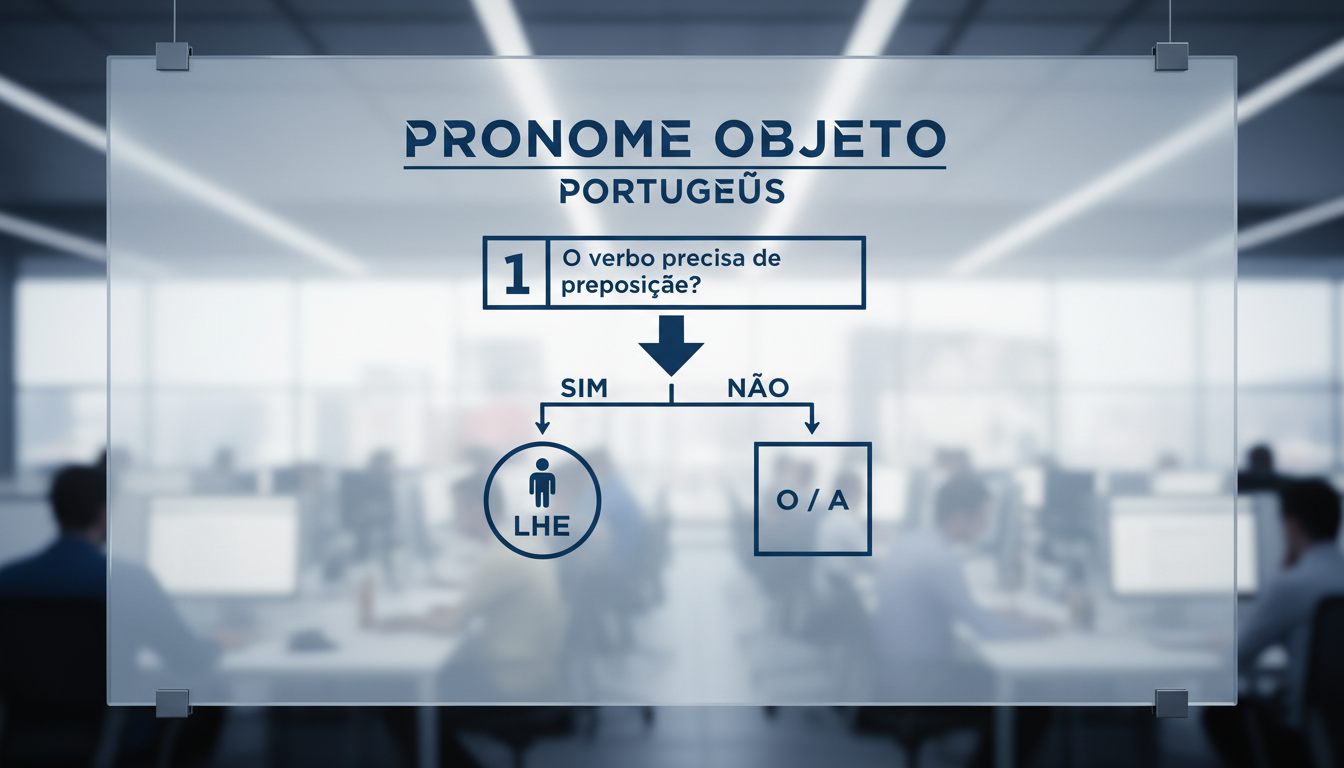 PRONOME OBJETO
PORTUGEŨS

1 O verbo precisa de preposiçãe?

SIM
NÃO

LHE

O / A